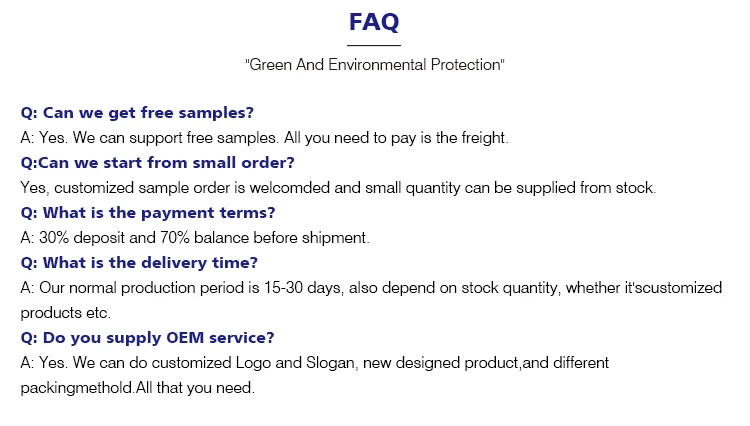 FAQ

"Green And Environmental Protection"

Q: Can we get free samples?
A: Yes. We can support free samples. All you need to pay is the freight.
Q:Can we start from small order?
Yes, customized sample order is welcomded and small quantity can be supplied from stock.
Q: What is the payment terms?
A: 30% deposit and 70% balance before shipment.
Q: What is the delivery time?
A: Our normal production period is 15-30 days, also depend on stock quantity, whether it'scustomized products etc.
Q: Do you supply OEM service?
A: Yes. We can do customized Logo and Slogan, new designed product,and different packingmethold.All that you need.